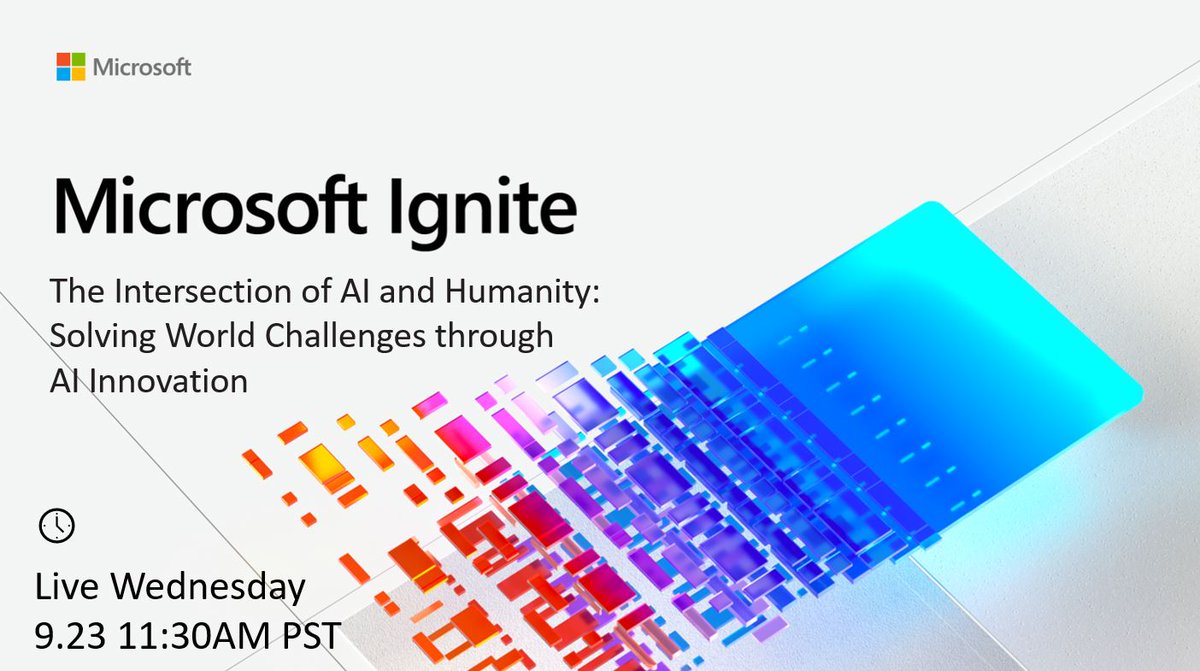 Microsoft

Microsoft Ignite

The Intersection of AI and Humanity: Solving World Challenges through AI Innovation

Live Wednesday
9.23 11:30AM PST